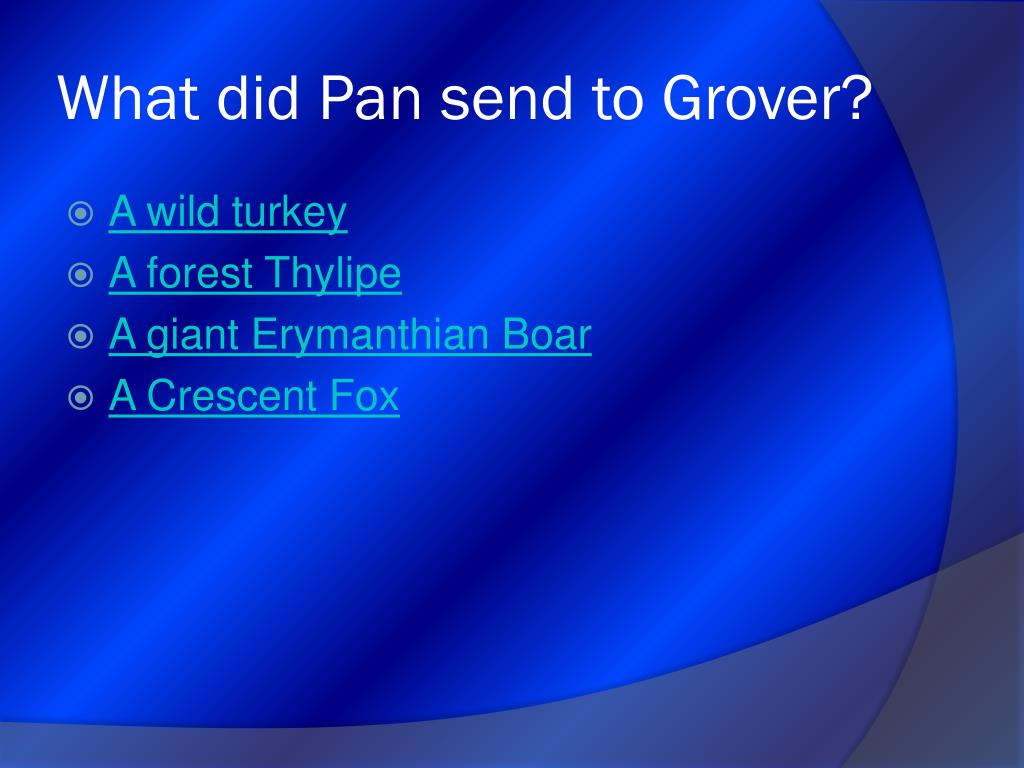 What did Pan send to Grover?

A wild turkey
A forest Thylipe
A giant Erymanthian Boar
A Crescent Fox